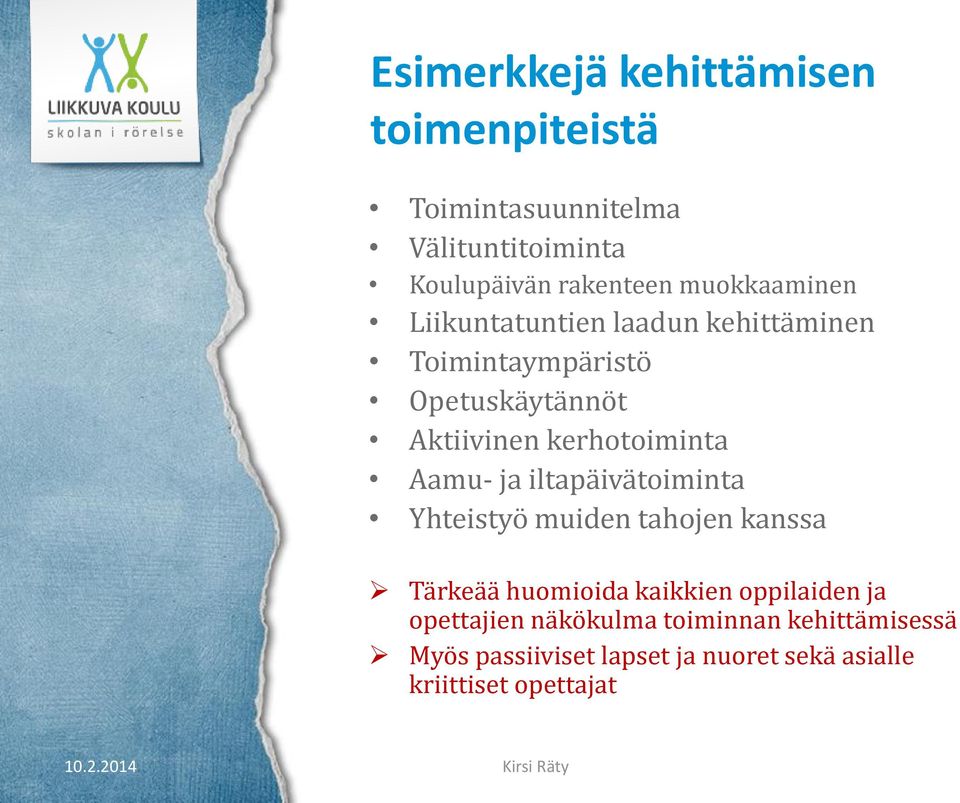 LIIKKUVA KOULU
skolan i rörelse

Esimerkkejä kehittämisen toimenpiteistä

• Toimintasuunnitelma
• Välituntitoiminta
• Koulupäivän rakenteen muokkaaminen
• Liikuntatuntien laadun kehittäminen
• Toimintaympäristö
• Opetuskäytännöt
• Aktiivinen kerhotoiminta
• Aamu- ja iltapäivätoiminta
• Yhteistyö muiden tahojen kanssa

➢ Tärkeää huomioida kaikkien oppilaiden ja opettajien näkökulma toiminnan kehittämisessä
➢ Myös passiiviset lapset ja nuoret sekä asialle kriittiset opettajat

10.2.2014
Kirsi Räty